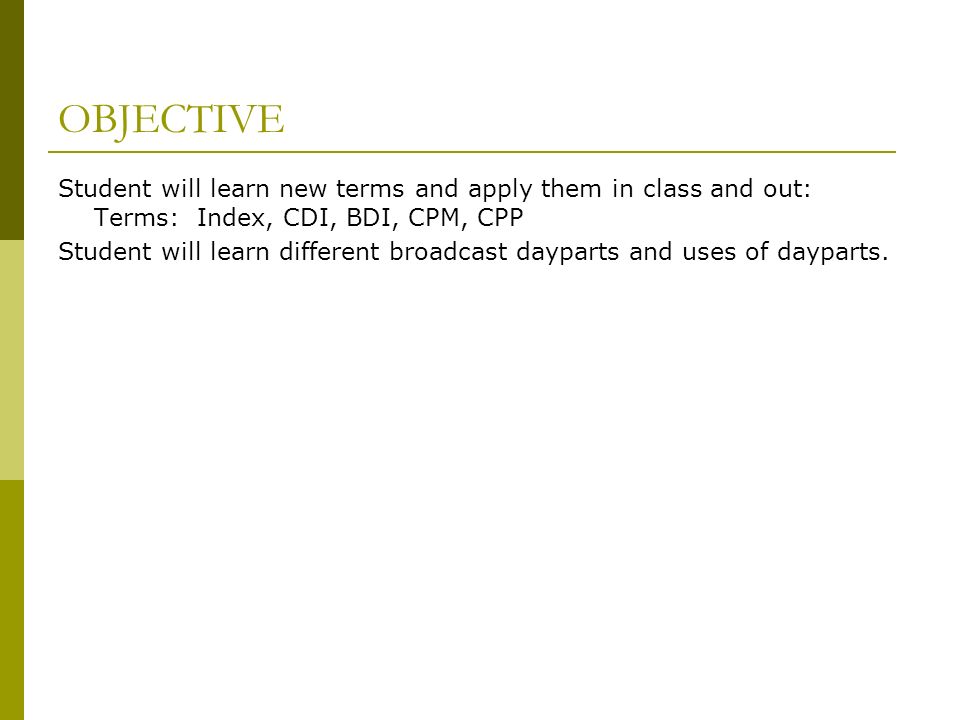 OBJECTIVE

Student will learn new terms and apply them in class and out:
Terms: Index, CDI, BDI, CPM, CPP

Student will learn different broadcast dayparts and uses of dayparts.